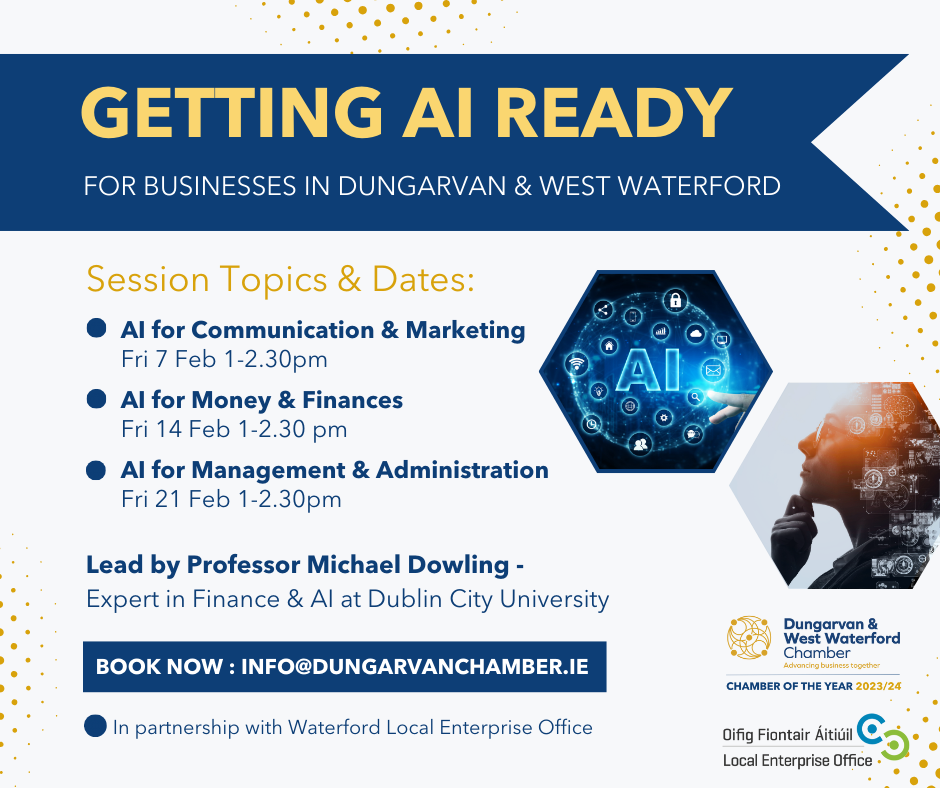 GETTING AI READY

FOR BUSINESSES IN DUNGARVAN & WEST WATERFORD

Session Topics & Dates:

AI for Communication & Marketing
Fri 7 Feb 1-2.30pm

AI for Money & Finances
Fri 14 Feb 1-2.30 pm

AI for Management & Administration
Fri 21 Feb 1-2.30pm

AI

Lead by Professor Michael Dowling -
Expert in Finance & AI at Dublin City University

BOOK NOW : INFO@DUNGARVANCHAMBER.IE

In partnership with Waterford Local Enterprise Office

Dungarvan & West Waterford Chamber
Advancing business together
CHAMBER OF THE YEAR 2023/24

Oifig Fiontair Áitiúil
Local Enterprise Office